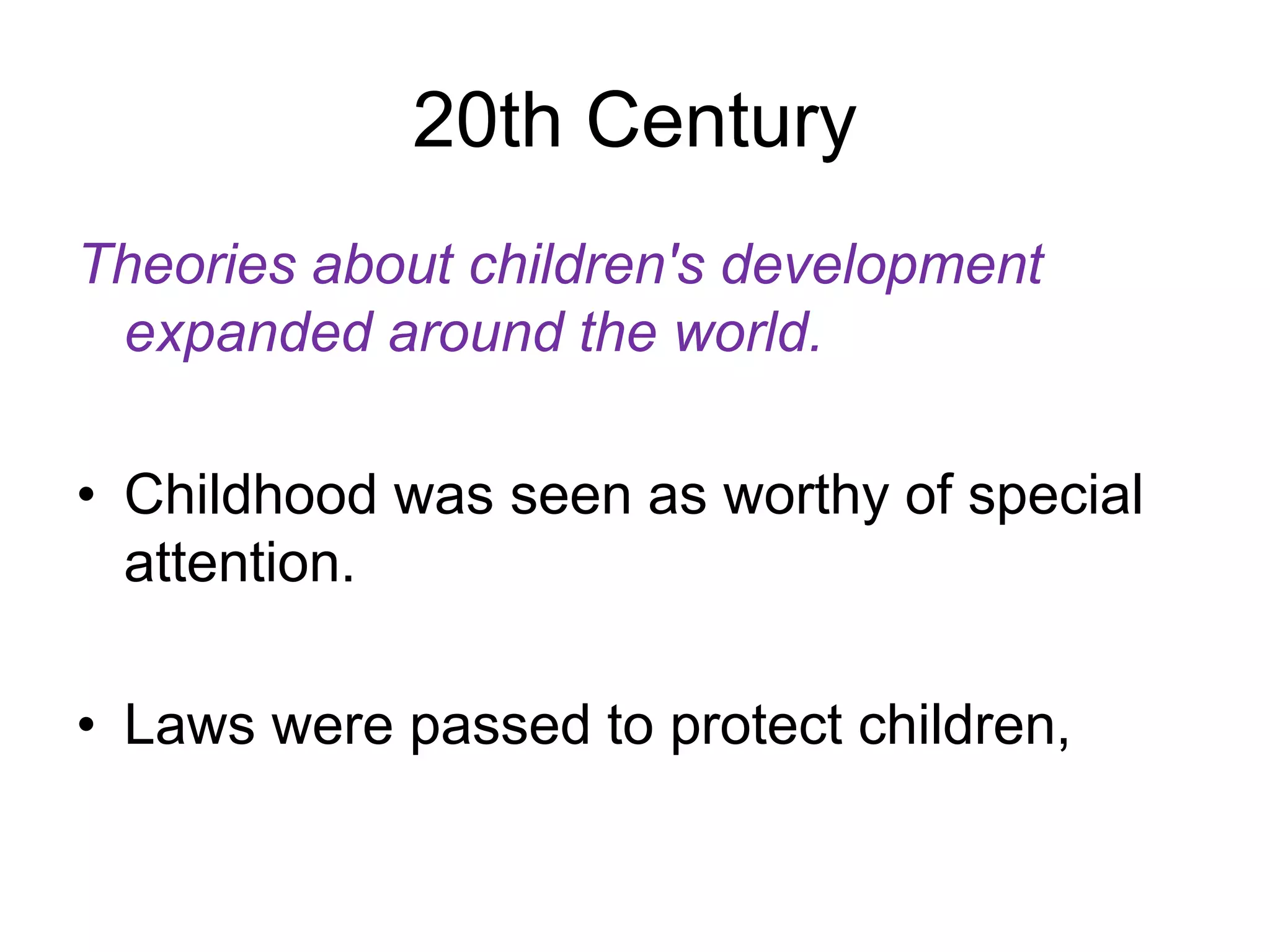 20th Century

Theories about children's development expanded around the world.

• Childhood was seen as worthy of special attention.

• Laws were passed to protect children,